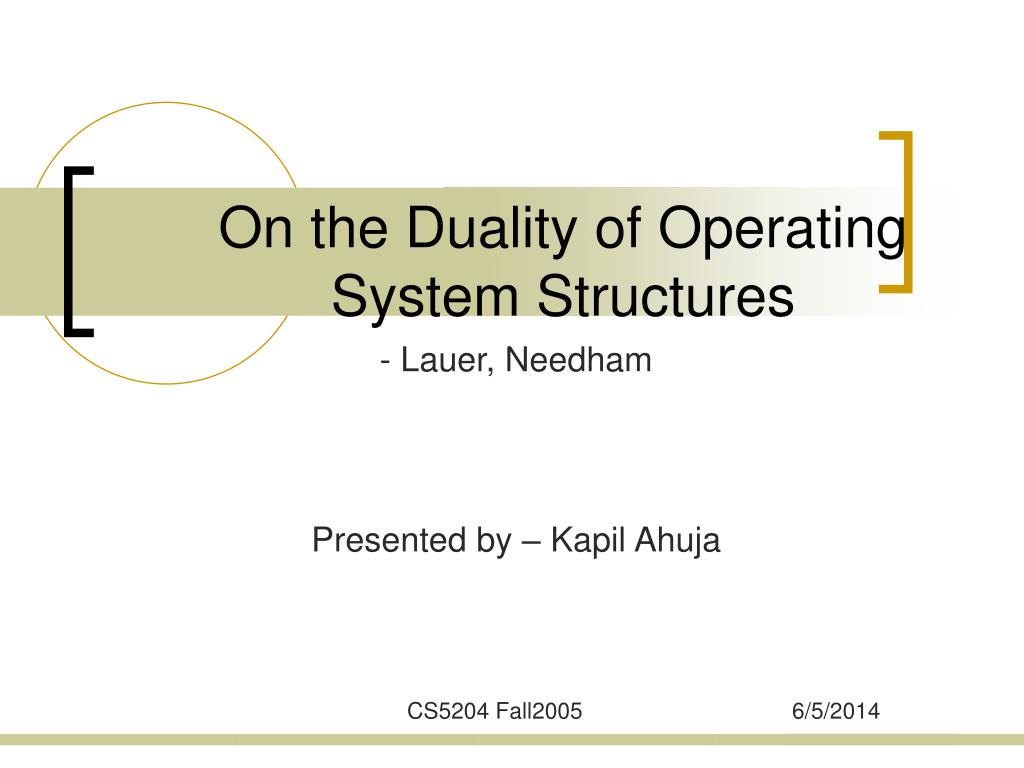 On the Duality of Operating System Structures

- Lauer, Needham

Presented by – Kapil Ahuja

CS5204 Fall2005

6/5/2014